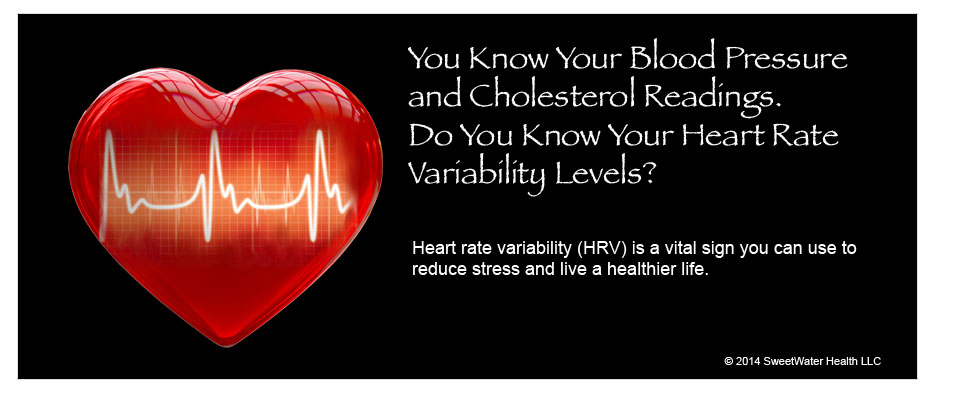 You Know Your Blood Pressure and Cholesterol Readings.
Do You Know Your Heart Rate Variability Levels?

Heart rate variability (HRV) is a vital sign you can use to reduce stress and live a healthier life.

© 2014 SweetWater Health LLC